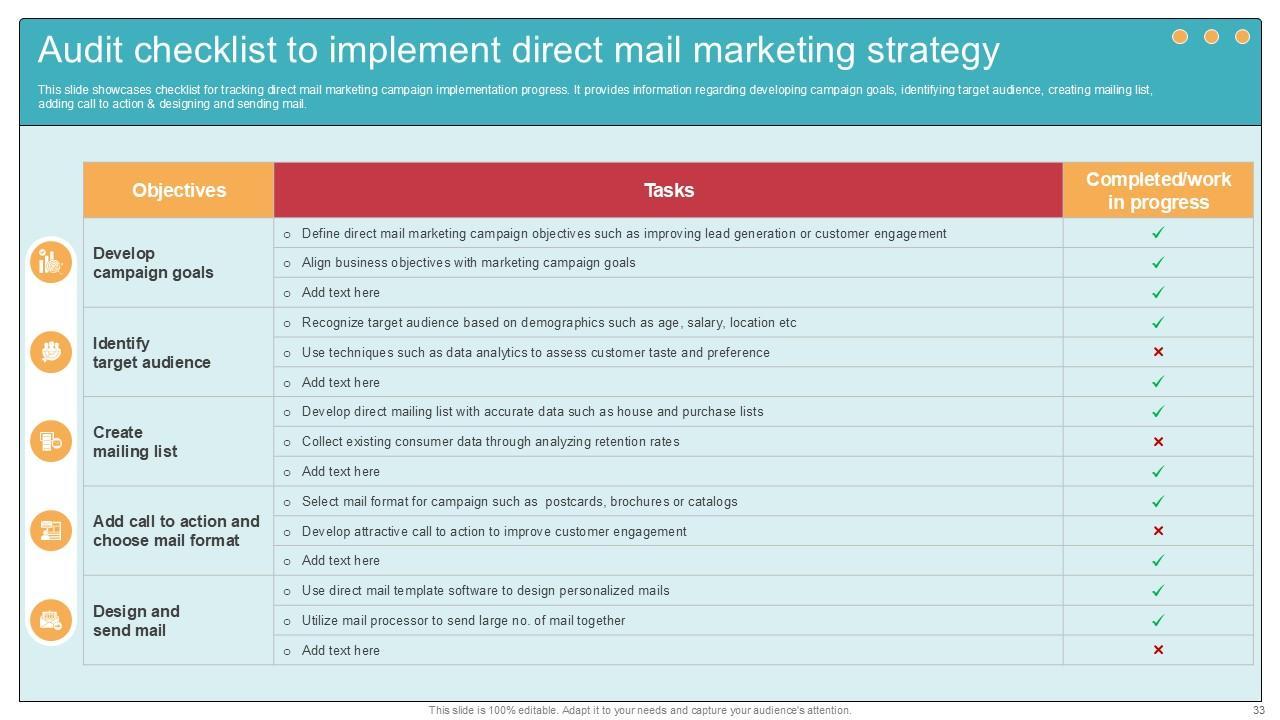 Audit checklist to implement direct mail marketing strategy

This slide showcases checklist for tracking direct mail marketing campaign implementation progress. It provides information regarding developing campaign goals, identifying target audience, creating mailing list, adding call to action & designing and sending mail.

| Objectives | Tasks | Completed/work in progress |
|---|---|---|
| Develop campaign goals | Define direct mail marketing campaign objectives such as improving lead generation or customer engagement | ✓ |
| | Align business objectives with marketing campaign goals | ✓ |
| | Add text here | ✓ |
| Identify target audience | Recognize target audience based on demographics such as age, salary, location etc | ✓ |
| | Use techniques such as data analytics to assess customer taste and preference | ✗ |
| | Add text here | ✓ |
| Create mailing list | Develop direct mailing list with accurate data such as house and purchase lists | ✓ |
| | Collect existing consumer data through analyzing retention rates | ✗ |
| | Add text here | ✓ |
| Add call to action and choose mail format | Select mail format for campaign such as postcards, brochures or catalogs | ✓ |
| | Develop attractive call to action to improve customer engagement | ✗ |
| | Add text here | ✓ |
| Design and send mail | Use direct mail template software to design personalized mails | ✓ |
| | Utilize mail processor to send large no. of mail together | ✓ |
| | Add text here | ✗ |

This slide is 100% editable. Adapt it to your needs and capture your audience's attention.

33